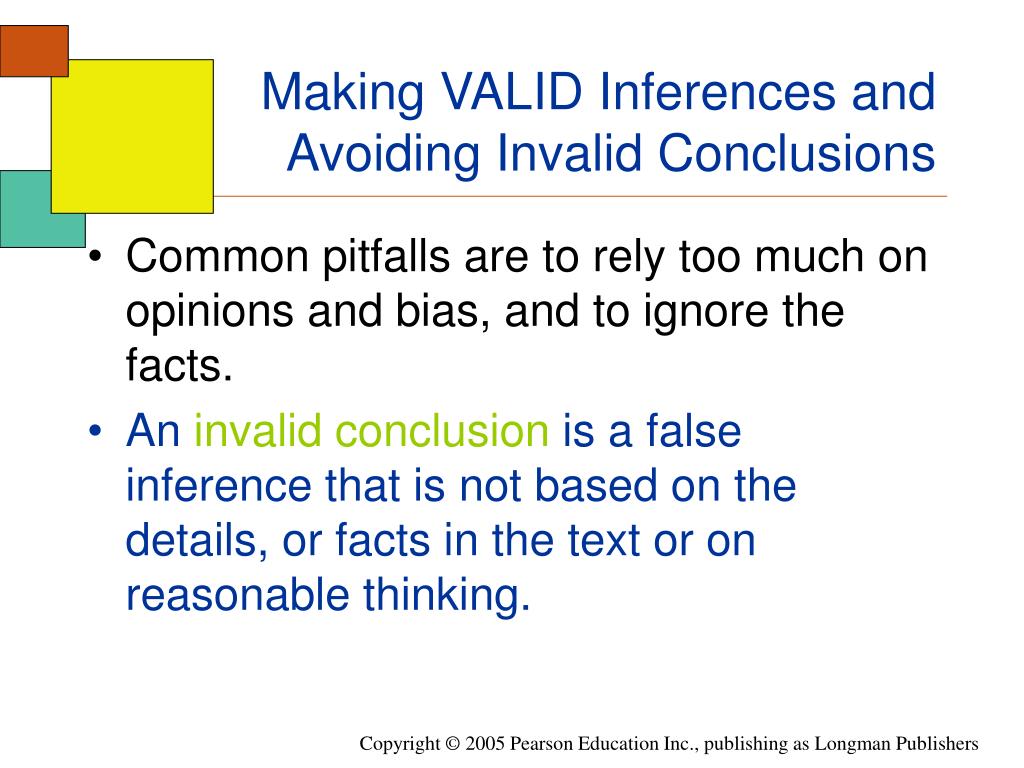 Making VALID Inferences and Avoiding Invalid Conclusions

• Common pitfalls are to rely too much on opinions and bias, and to ignore the facts.

• An invalid conclusion is a false inference that is not based on the details, or facts in the text or on reasonable thinking.

Copyright © 2005 Pearson Education Inc., publishing as Longman Publishers